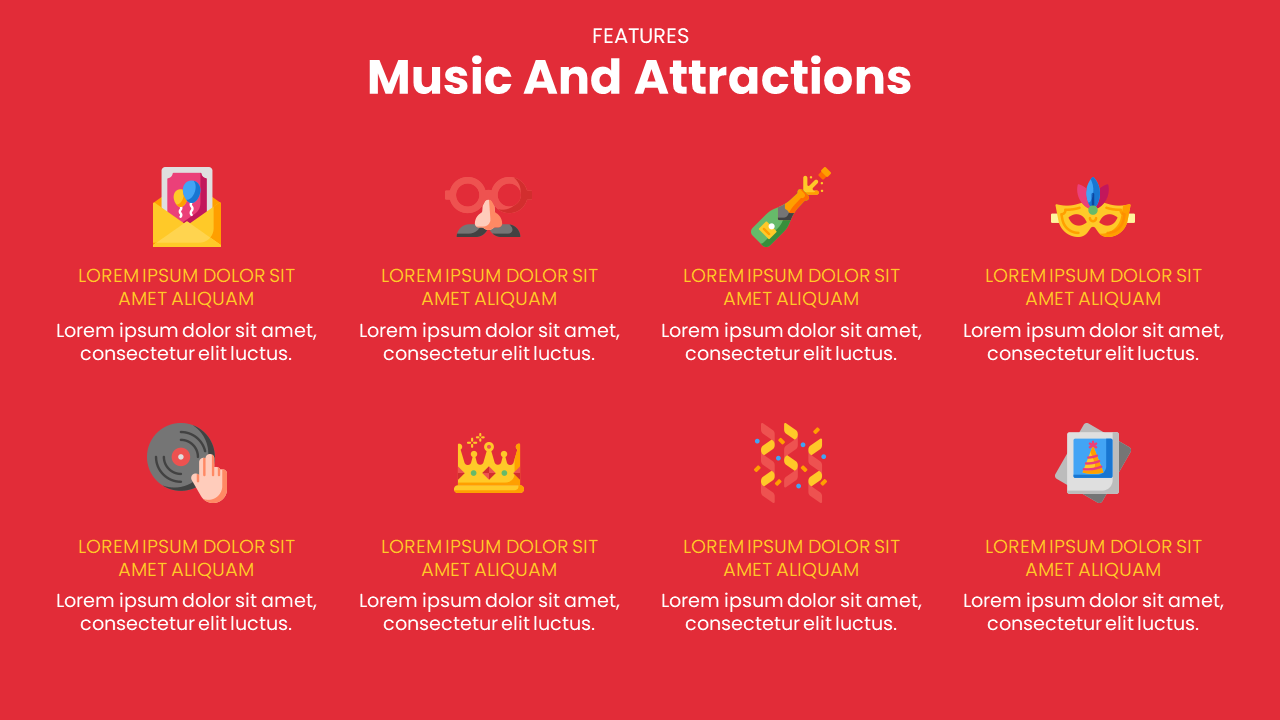 FEATURES
Music And Attractions

LOREM IPSUM DOLOR SIT AMET ALIQUAM
Lorem ipsum dolor sit amet, consectetur elit luctus.

LOREM IPSUM DOLOR SIT AMET ALIQUAM
Lorem ipsum dolor sit amet, consectetur elit luctus.

LOREM IPSUM DOLOR SIT AMET ALIQUAM
Lorem ipsum dolor sit amet, consectetur elit luctus.

LOREM IPSUM DOLOR SIT AMET ALIQUAM
Lorem ipsum dolor sit amet, consectetur elit luctus.

LOREM IPSUM DOLOR SIT AMET ALIQUAM
Lorem ipsum dolor sit amet, consectetur elit luctus.

LOREM IPSUM DOLOR SIT AMET ALIQUAM
Lorem ipsum dolor sit amet, consectetur elit luctus.

LOREM IPSUM DOLOR SIT AMET ALIQUAM
Lorem ipsum dolor sit amet, consectetur elit luctus.

LOREM IPSUM DOLOR SIT AMET ALIQUAM
Lorem ipsum dolor sit amet, consectetur elit luctus.